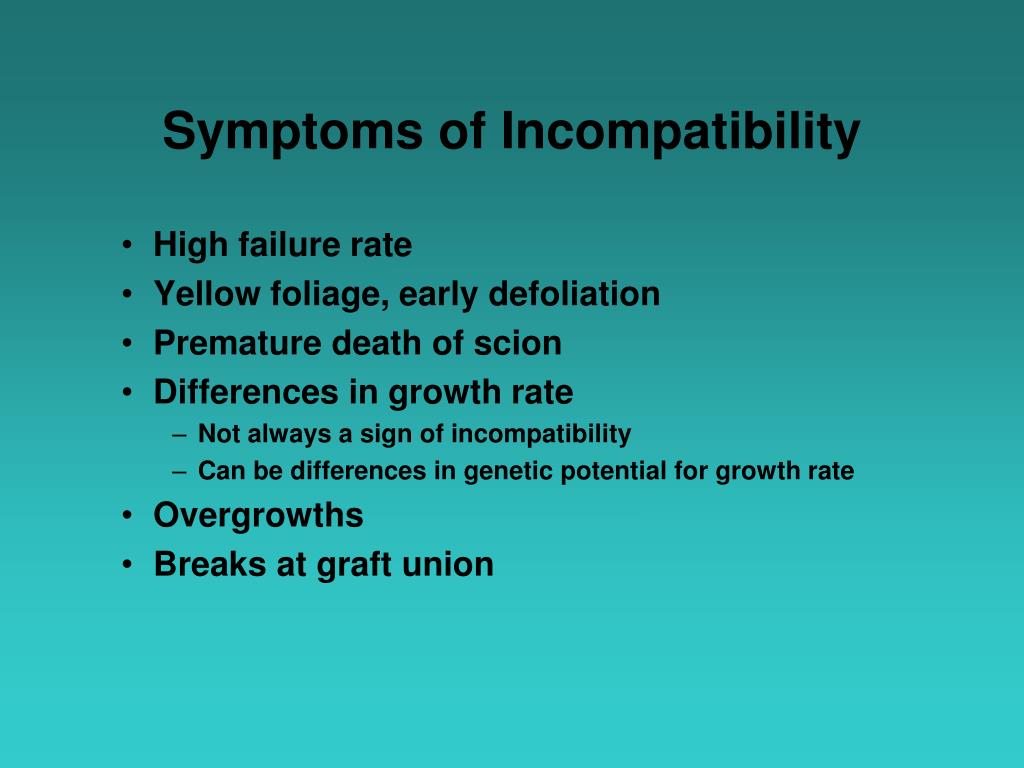 Symptoms of Incompatibility

• High failure rate
• Yellow foliage, early defoliation
• Premature death of scion
• Differences in growth rate
– Not always a sign of incompatibility
– Can be differences in genetic potential for growth rate
• Overgrowths
• Breaks at graft union